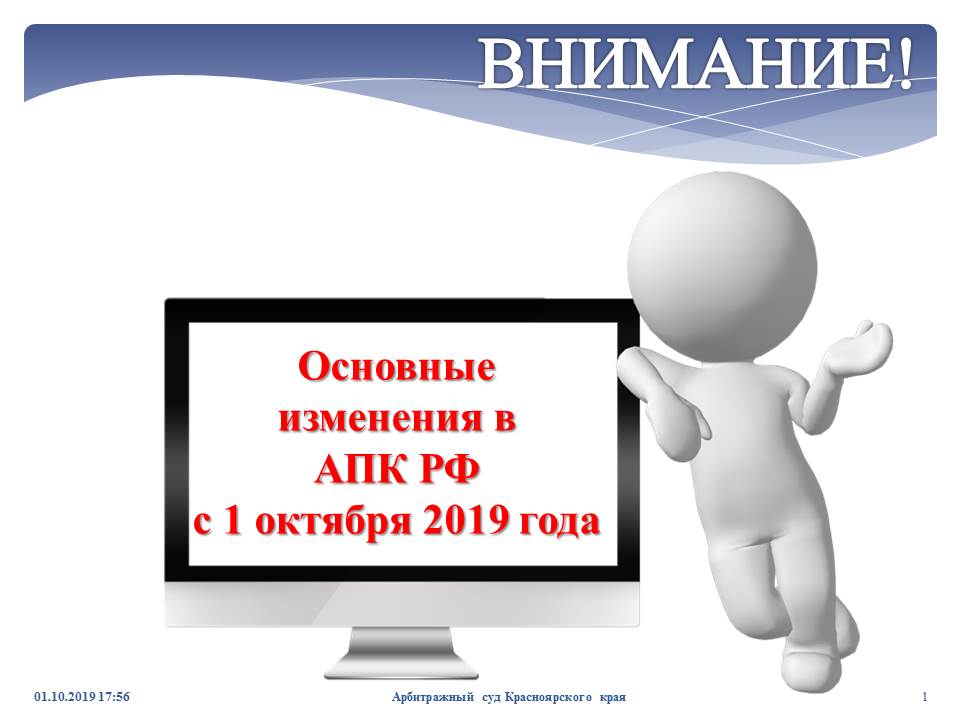 ВНИМАНИЕ!

Основные изменения в АПК РФ с 1 октября 2019 года

01.10.2019 17:56

Арбитражный суд Красноярского края

1